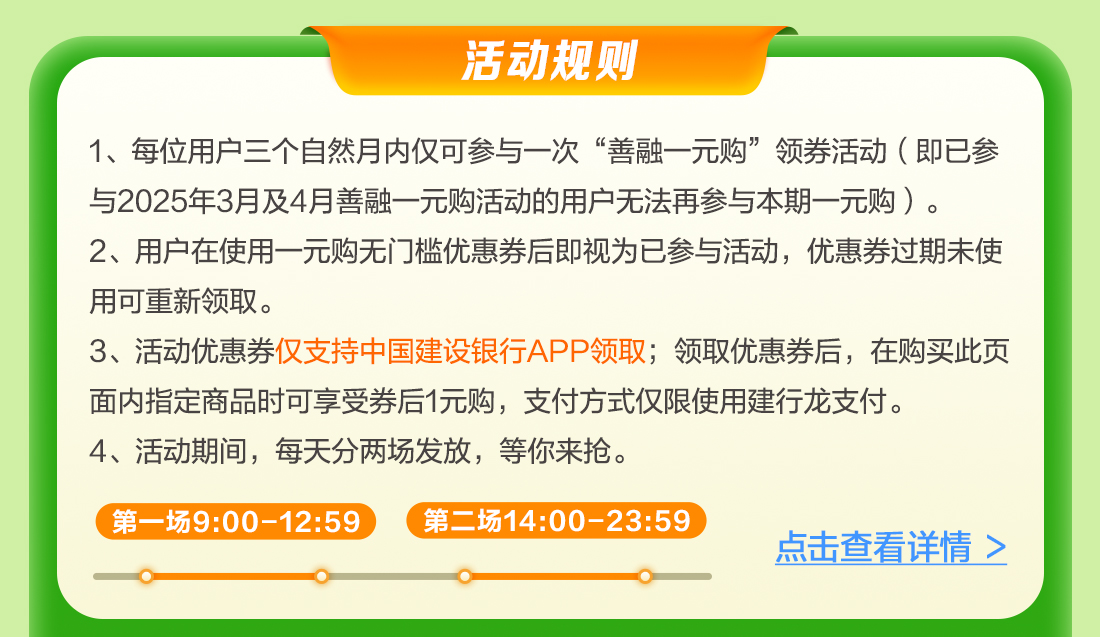 活动规则

1、每位用户三个自然月内仅可参与一次“善融一元购”领券活动（即已参与2025年3月及4月善融一元购活动的用户无法再参与本期一元购）。

2、用户在使用一元购无门槛优惠券后即视为已参与活动，优惠券过期未使用可重新领取。

3、活动优惠券仅支持中国建设银行APP领取；领取优惠券后，在购买此页面内指定商品时可享受券后1元购，支付方式仅限使用建行龙支付。

4、活动期间，每天分两场发放，等你来抢。

第一场9:00-12:59

第二场14:00-23:59

点击查看详情 >